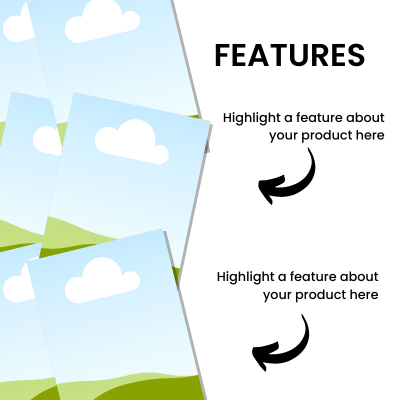 FEATURES

Highlight a feature about your product here

Highlight a feature about your product here